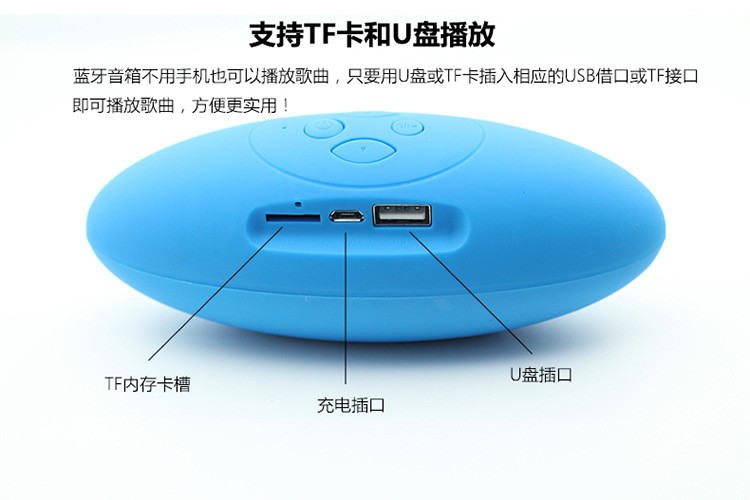 支持TF卡和U盘播放

蓝牙音箱不用手机也可以播放歌曲，只要用U盘或TF卡插入相应的USB借口或TF接口即可播放歌曲，方便更实用！

TF内存卡槽

充电插口

U盘插口